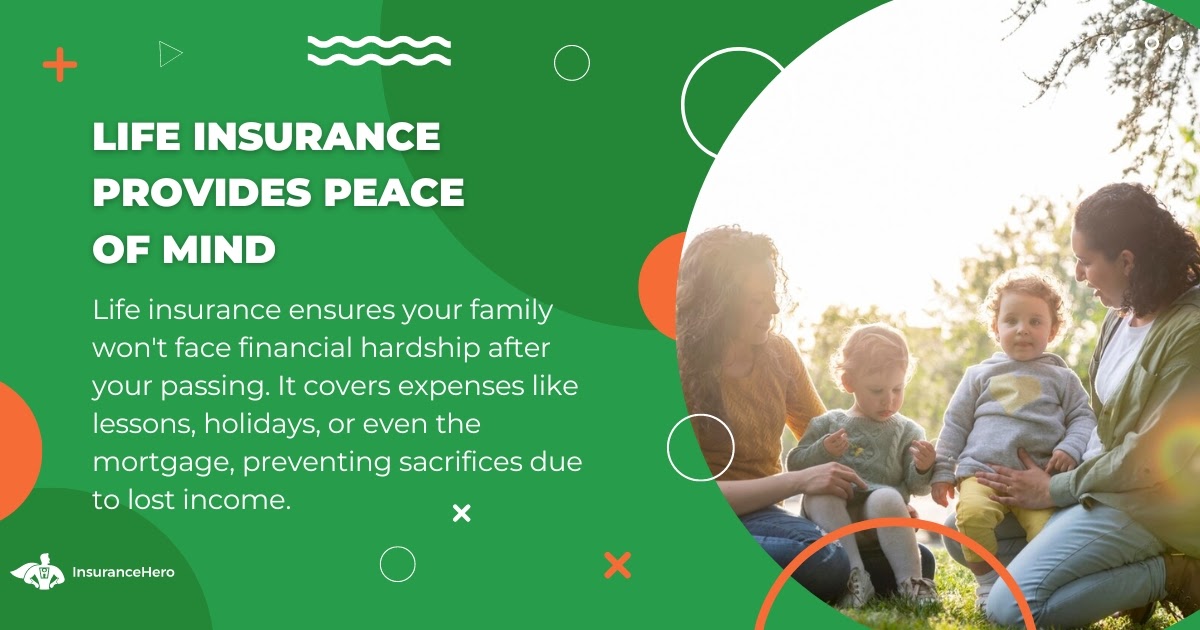 LIFE INSURANCE PROVIDES PEACE OF MIND

Life insurance ensures your family won't face financial hardship after your passing. It covers expenses like lessons, holidays, or even the mortgage, preventing sacrifices due to lost income.

InsuranceHero